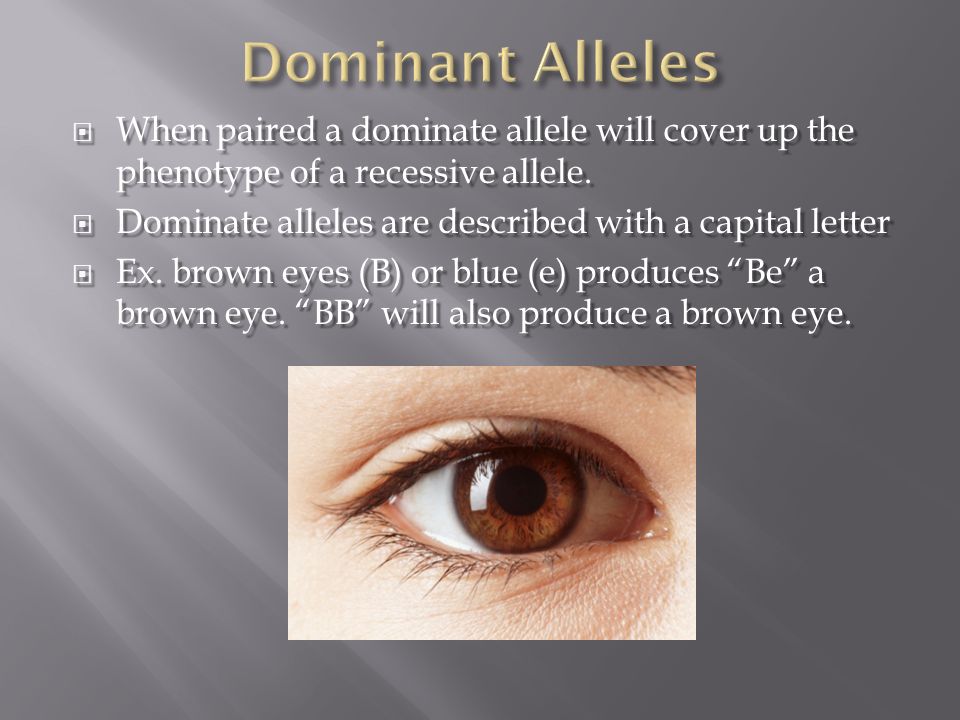 Dominant Alleles

When paired a dominate allele will cover up the phenotype of a recessive allele.

Dominate alleles are described with a capital letter

Ex. brown eyes (B) or blue (e) produces “Be” a brown eye. “BB” will also produce a brown eye.